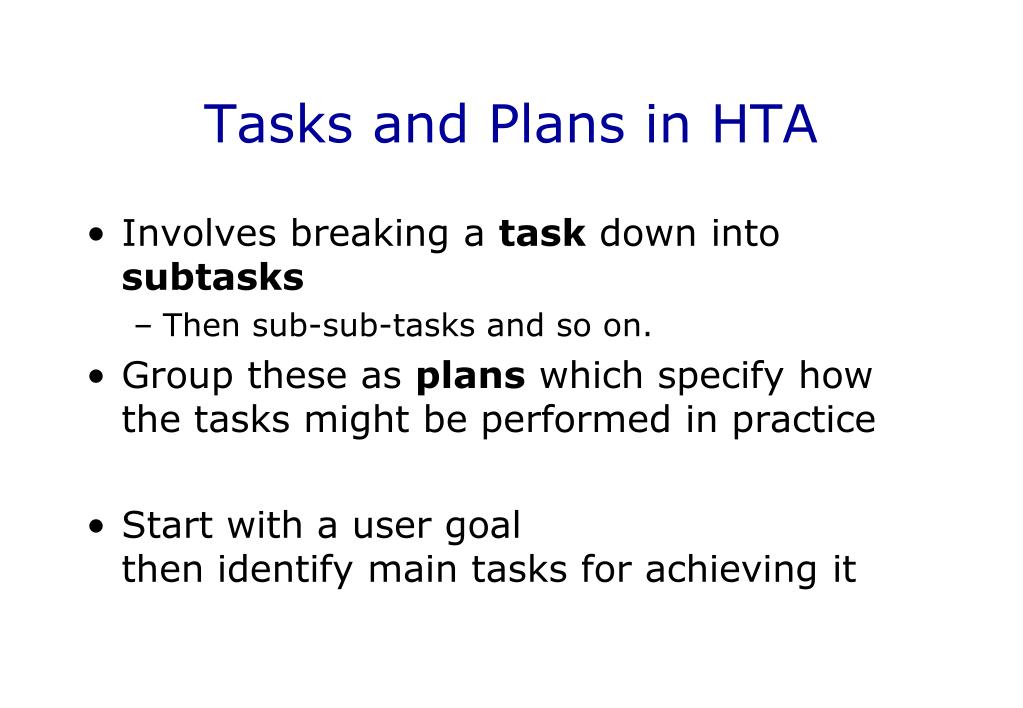 Tasks and Plans in HTA

• Involves breaking a task down into subtasks
  – Then sub-sub-tasks and so on.
• Group these as plans which specify how the tasks might be performed in practice

• Start with a user goal
then identify main tasks for achieving it